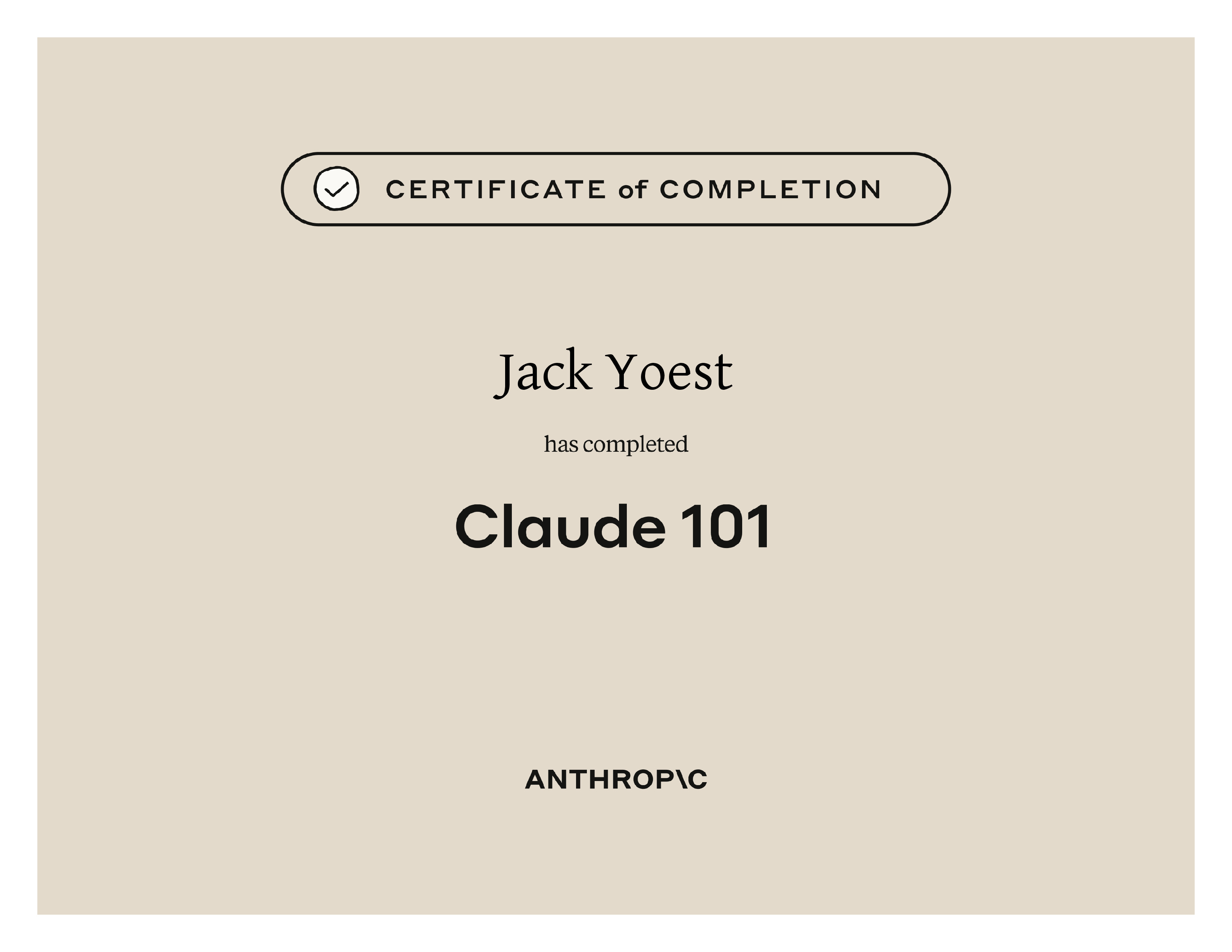 CERTIFICATE of COMPLETION

Jack Yoest

has completed

Claude 101

ANTHROP\C